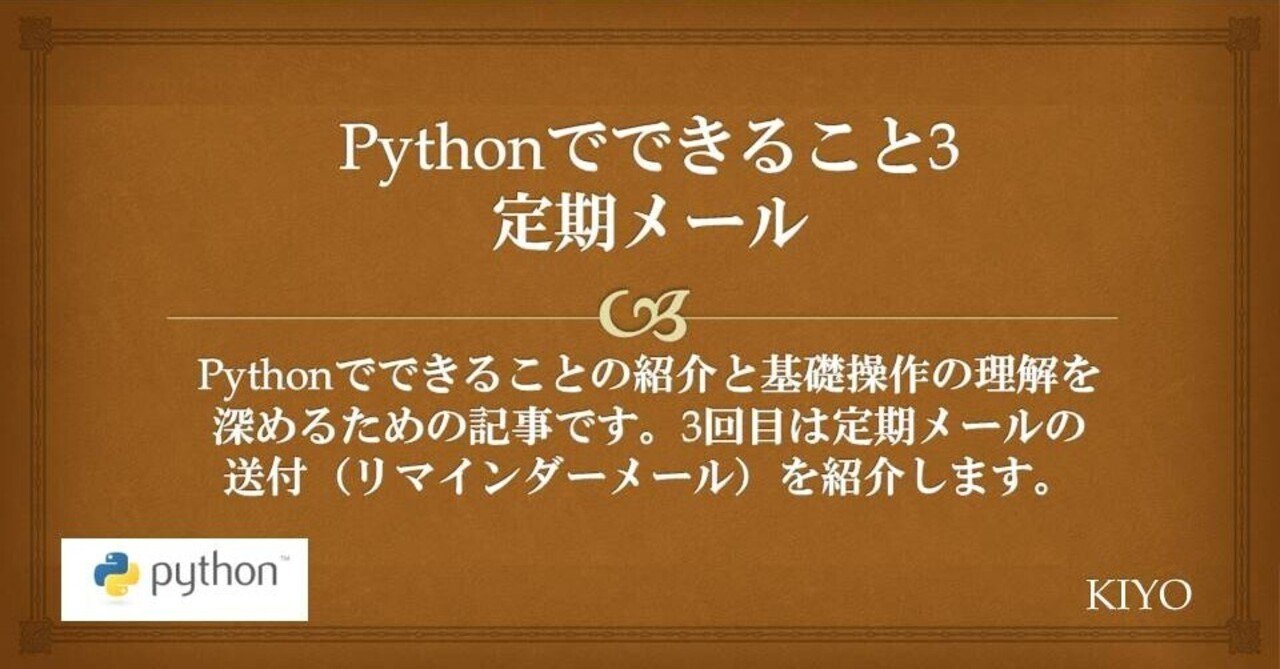 Pythonでできること3
定期メール

Pythonでできることの紹介と基礎操作の理解を深めるための記事です。3回目は定期メールの送付（リマインダーメール）を紹介します。

python™

KIYO